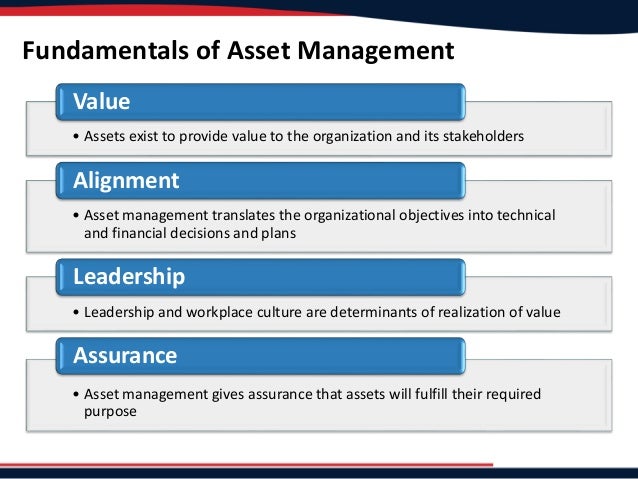 Fundamentals of Asset Management

Value

• Assets exist to provide value to the organization and its stakeholders

Alignment

• Asset management translates the organizational objectives into technical and financial decisions and plans

Leadership

• Leadership and workplace culture are determinants of realization of value

Assurance

• Asset management gives assurance that assets will fulfill their required purpose